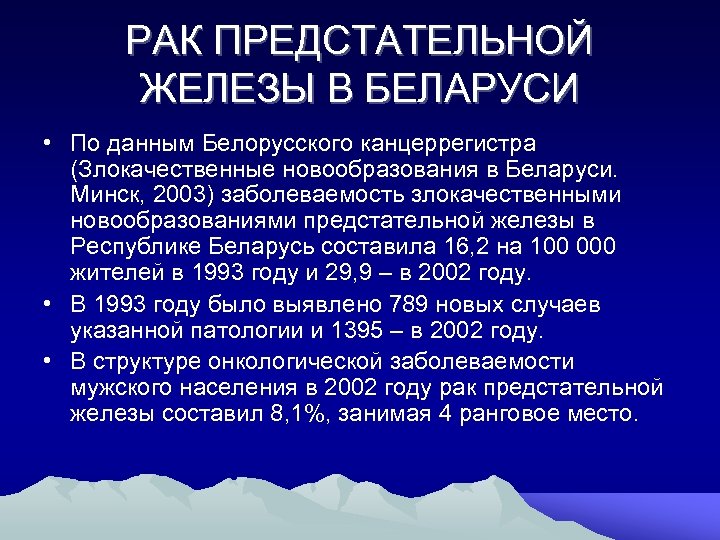 РАК ПРЕДСТАТЕЛЬНОЙ ЖЕЛЕЗЫ В БЕЛАРУСИ

• По данным Белорусского канцеррегистра (Злокачественные новообразования в Беларуси. Минск, 2003) заболеваемость злокачественными новообразованиями предстательной железы в Республике Беларусь составила 16,2 на 100 000 жителей в 1993 году и 29,9 – в 2002 году.

• В 1993 году было выявлено 789 новых случаев указанной патологии и 1395 – в 2002 году.

• В структуре онкологической заболеваемости мужского населения в 2002 году рак предстательной железы составил 8,1%, занимая 4 ранговое место.